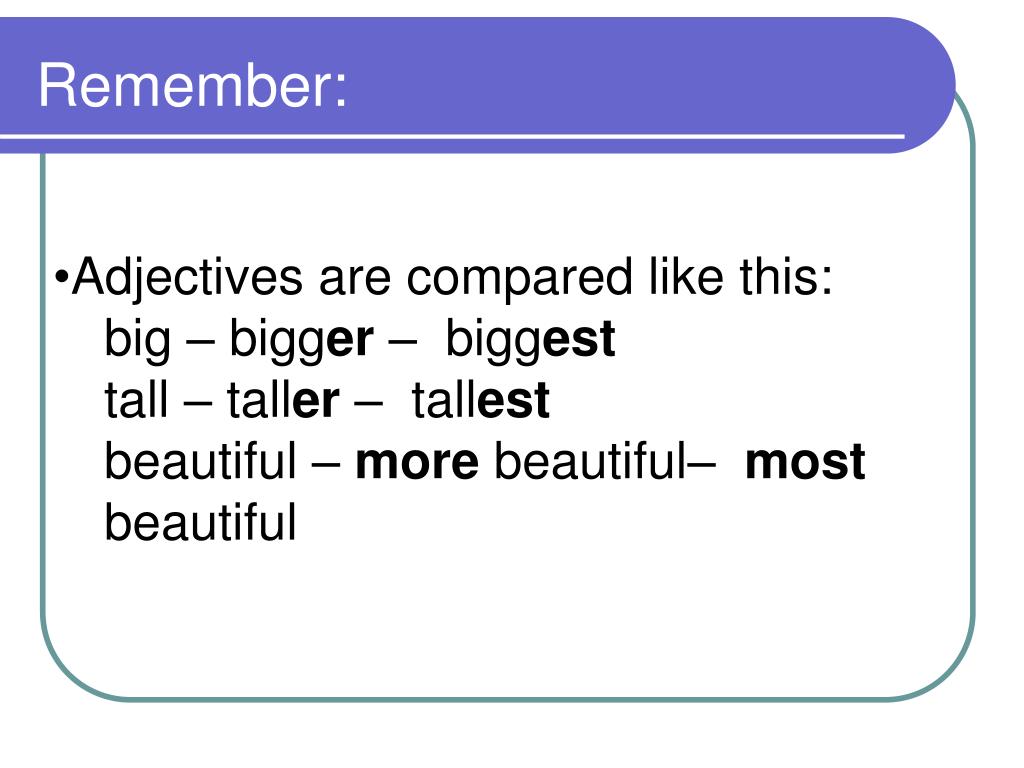 Remember:

•Adjectives are compared like this:
big – bigger – biggest
tall – taller – tallest
beautiful – more beautiful– most beautiful